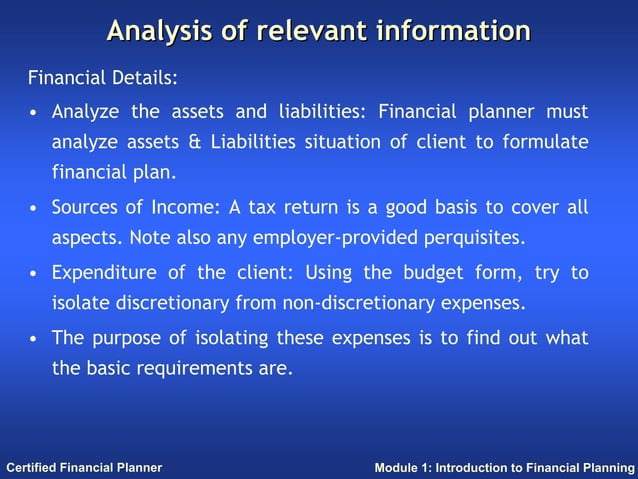 Analysis of relevant information

Financial Details:

• Analyze the assets and liabilities: Financial planner must analyze assets & Liabilities situation of client to formulate financial plan.

• Sources of Income: A tax return is a good basis to cover all aspects. Note also any employer-provided perquisites.

• Expenditure of the client: Using the budget form, try to isolate discretionary from non-discretionary expenses.

• The purpose of isolating these expenses is to find out what the basic requirements are.

Certified Financial Planner

Module 1: Introduction to Financial Planning